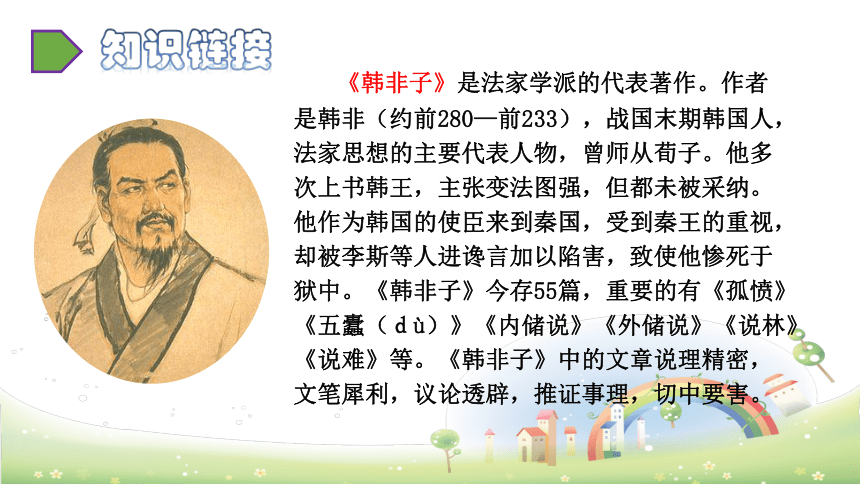 知识链接

《韩非子》是法家学派的代表著作。作者是韩非（约前280—前233），战国末期韩国人，法家思想的主要代表人物，曾师从荀子。他多次上书韩王，主张变法图强，但都未被采纳。他作为韩国的使臣来到秦国，受到秦王的重视，却被李斯等人进谗言加以陷害，致使他惨死于狱中。《韩非子》今存55篇，重要的有《孤愤》《五蠹（dù）》《内储说》《外储说》《说林》《说难》等。《韩非子》中的文章说理精密，文笔犀利，议论透辟，推证事理，切中要害。